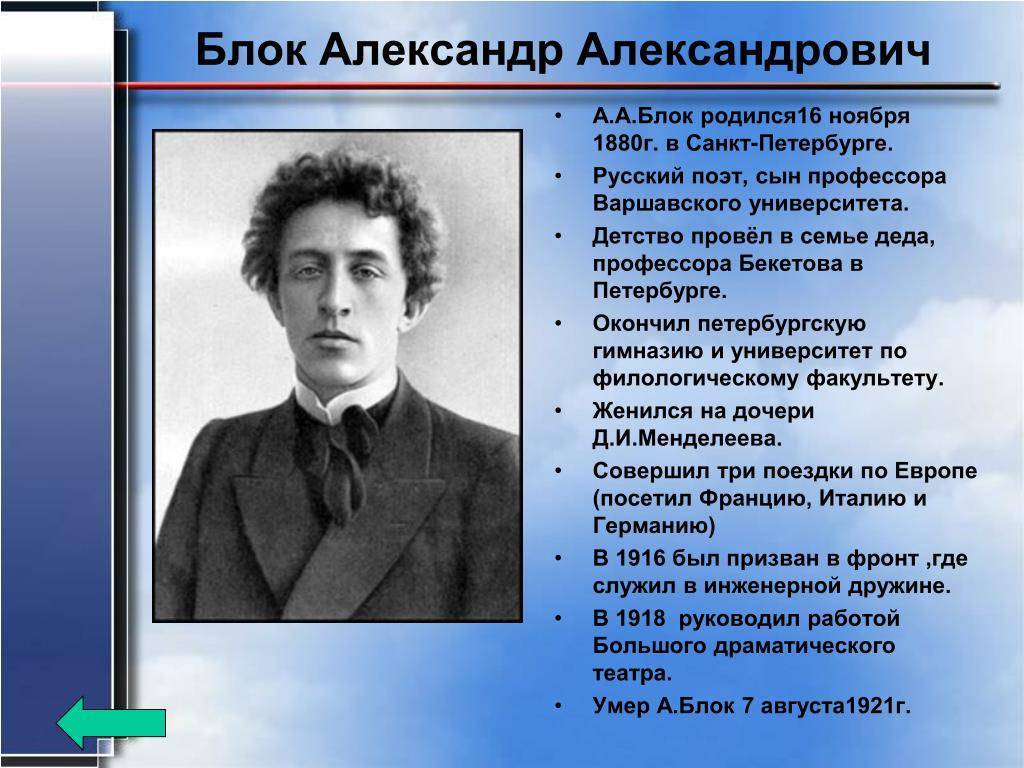 Блок Александр Александрович

• А.А.Блок родился16 ноября 1880г. в Санкт-Петербурге.
• Русский поэт, сын профессора Варшавского университета.
• Детство провёл в семье деда, профессора Бекетова в Петербурге.
• Окончил петербургскую гимназию и университет по филологическому факультету.
• Женился на дочери Д.И.Менделеева.
• Совершил три поездки по Европе (посетил Францию, Италию и Германию)
• В 1916 был призван в фронт ,где служил в инженерной дружине.
• В 1918 руководил работой Большого драматического театра.
• Умер А.Блок 7 августа1921г.